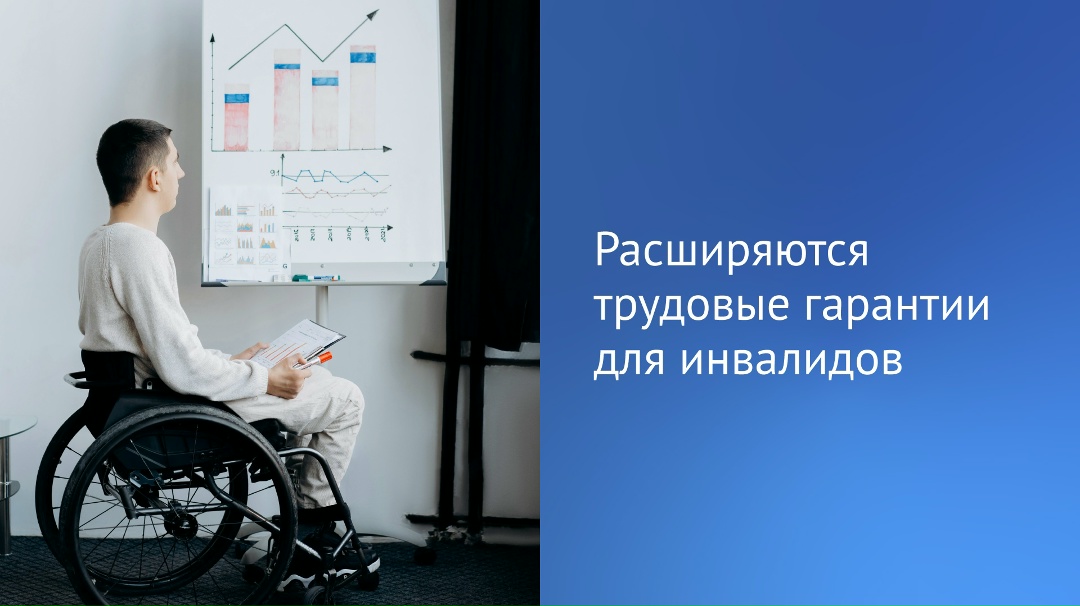 Расширяются трудовые гарантии для инвалидов